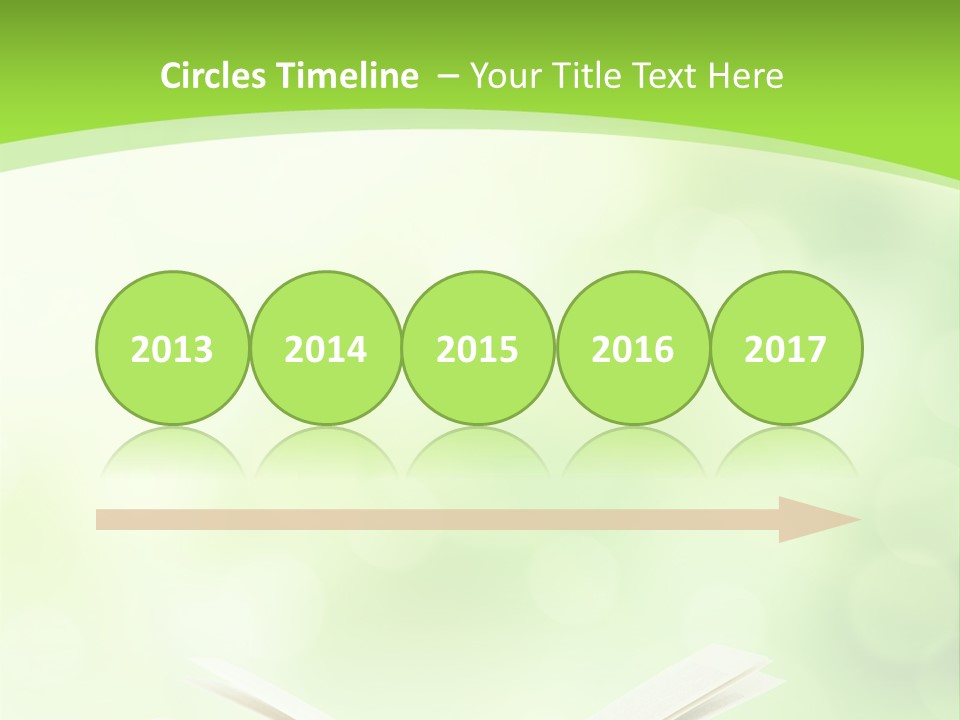 Circles Timeline – Your Title Text Here

2013

2014

2015

2016

2017